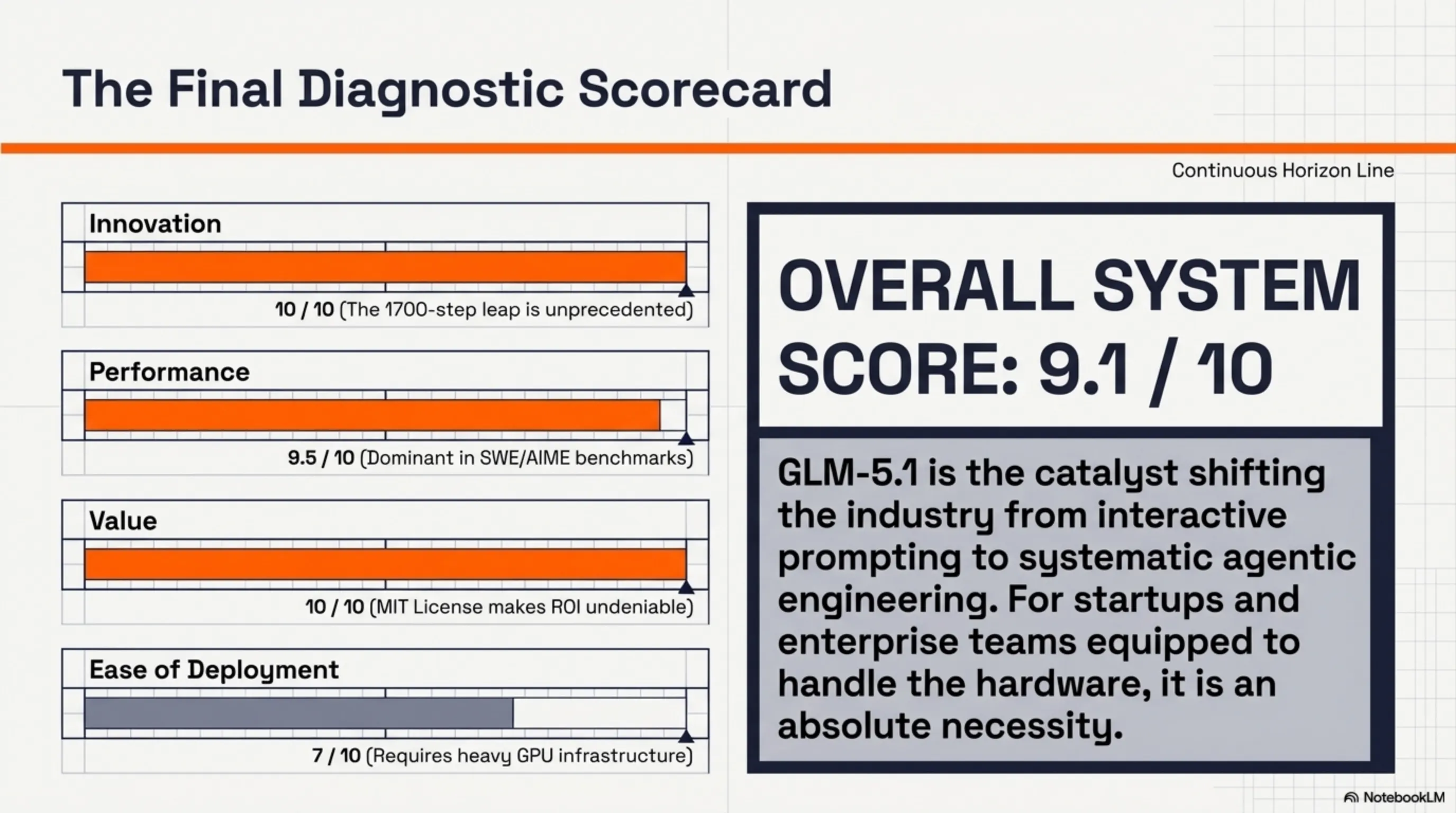 The Final Diagnostic Scorecard

Continuous Horizon Line

Innovation

10 / 10 (The 1700-step leap is unprecedented)

Performance

9.5 / 10 (Dominant in SWE/AIME benchmarks)

Value

10 / 10 (MIT License makes ROI undeniable)

Ease of Deployment

7 / 10 (Requires heavy GPU infrastructure)

OVERALL SYSTEM SCORE: 9.1 / 10

GLM-5.1 is the catalyst shifting the industry from interactive prompting to systematic agentic engineering. For startups and enterprise teams equipped to handle the hardware, it is an absolute necessity.

NotebookLM